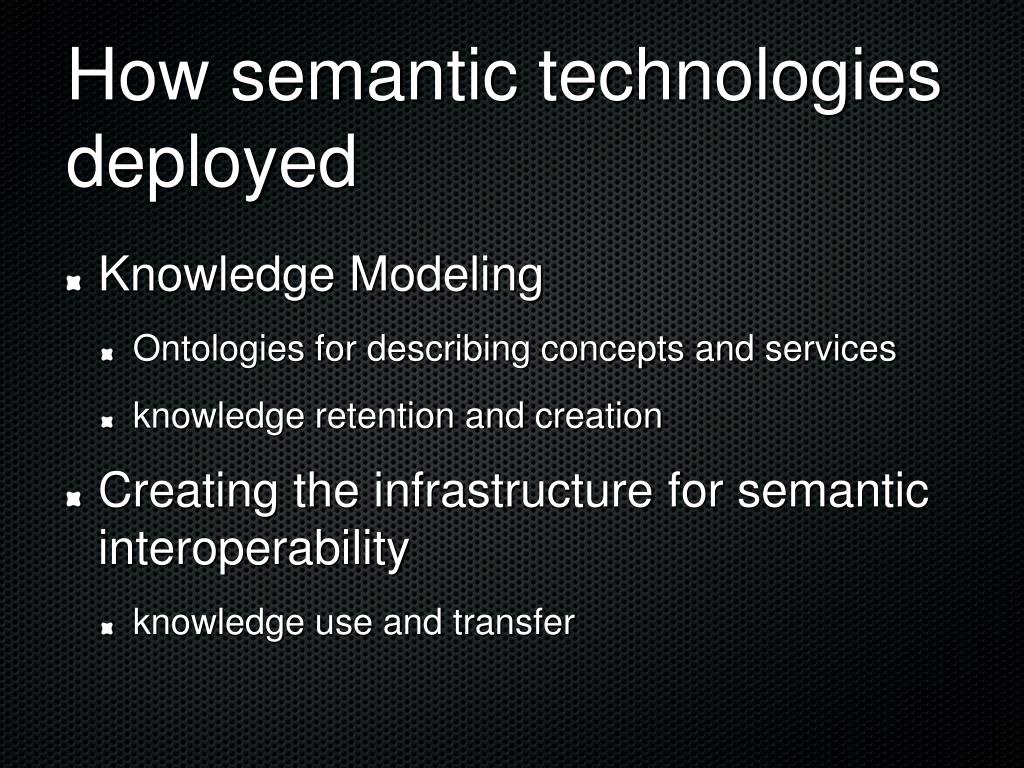 How semantic technologies deployed

Knowledge Modeling

Ontologies for describing concepts and services

knowledge retention and creation

Creating the infrastructure for semantic interoperability

knowledge use and transfer